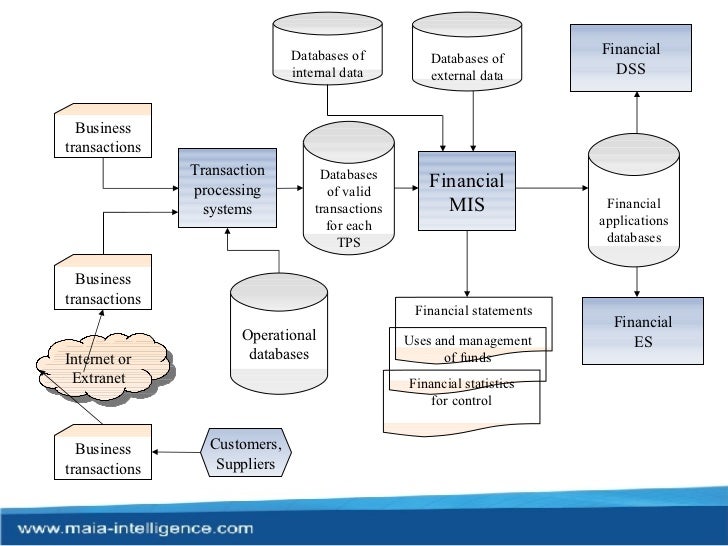 Databases of internal data

Databases of external data

Financial DSS

Business transactions

Transaction processing systems

Databases of valid transactions for each TPS

Financial MIS

Financial applications databases

Business transactions

Operational databases

Financial statements

Uses and management of funds

Financial statistics for control

Financial ES

Internet or Extranet

Business transactions

Customers, Suppliers

www.maia-intelligence.com